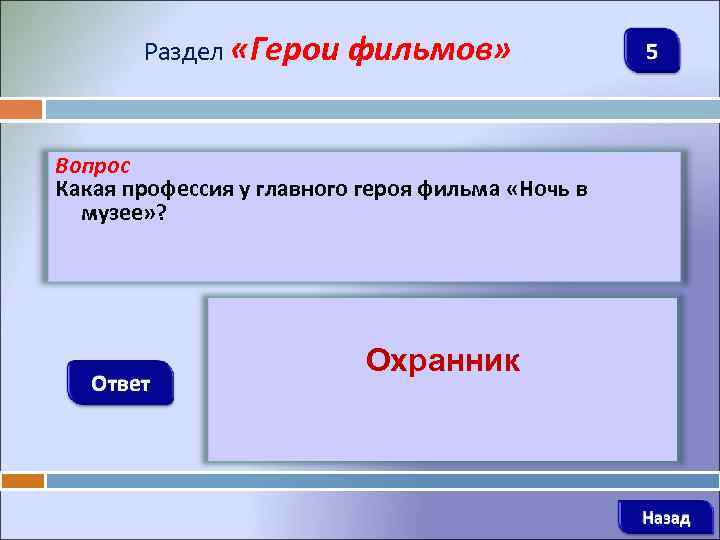 Раздел «Герои фильмов»

5

Вопрос
Какая профессия у главного героя фильма «Ночь в музее»?

Ответ

Охранник

Назад